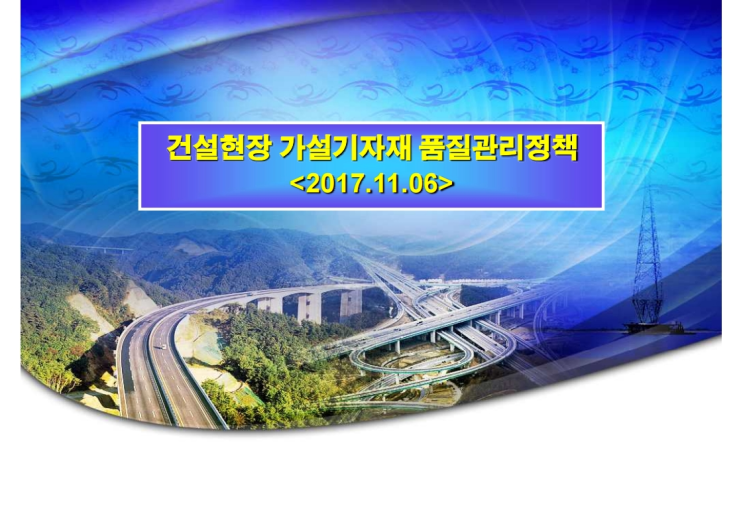 건설현장 가설기자재 품질관리정책
<2017.11.06>